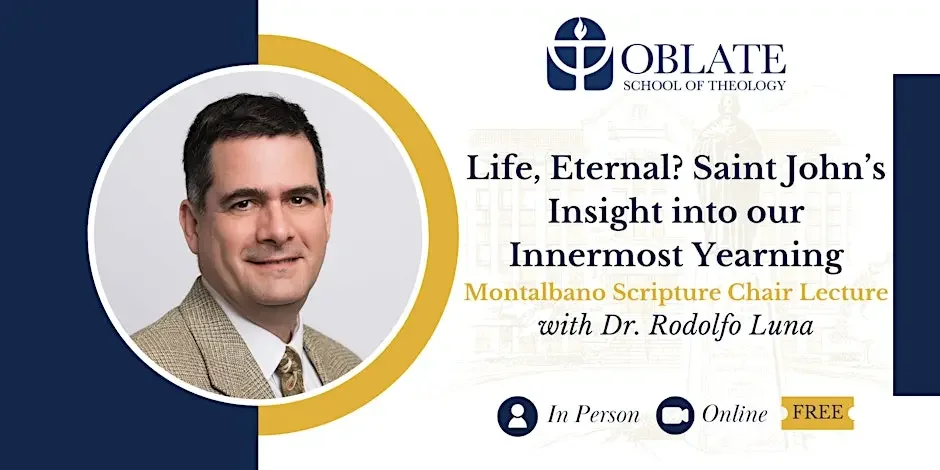 OBLATE
SCHOOL OF THEOLOGY

Life, Eternal? Saint John's Insight into our Innermost Yearning

Montalbano Scripture Chair Lecture
with Dr. Rodolfo Luna

In Person Online FREE